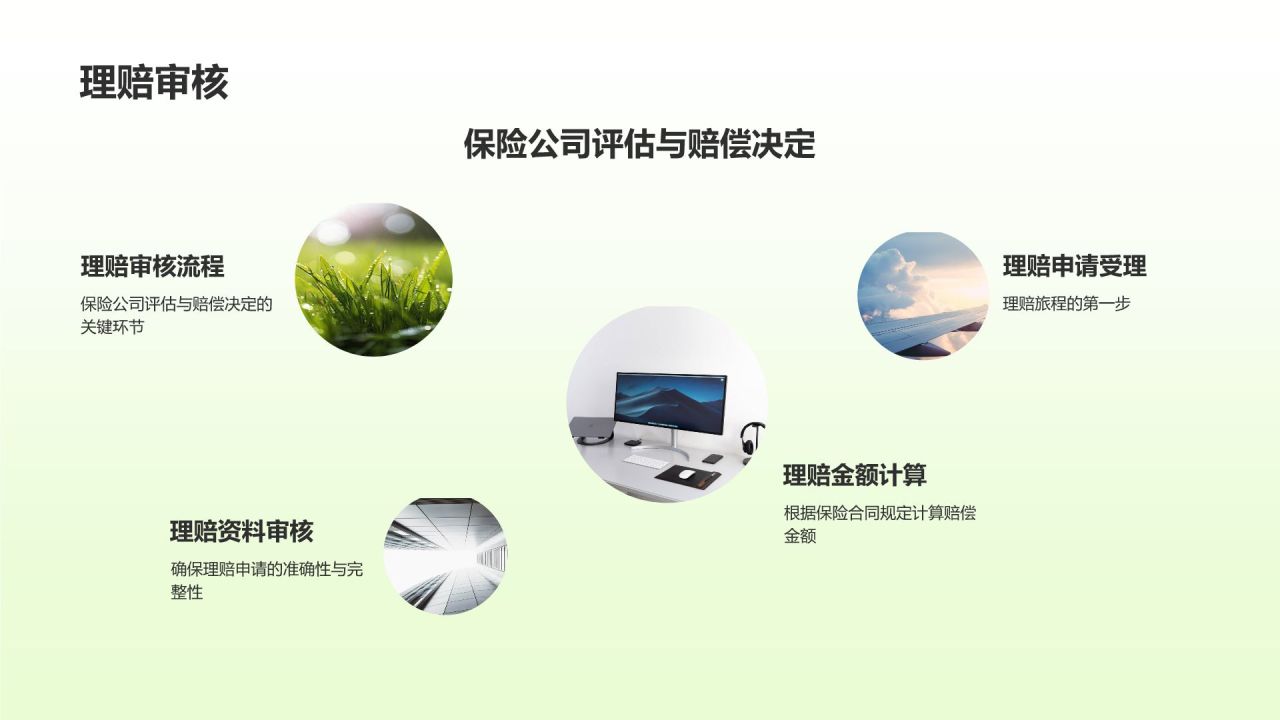 理赔审核

保险公司评估与赔偿决定

理赔审核流程

保险公司评估与赔偿决定的关键环节

理赔申请受理

理赔旅程的第一步

理赔金额计算

根据保险合同规定计算赔偿金额

理赔资料审核

确保理赔申请的准确性与完整性